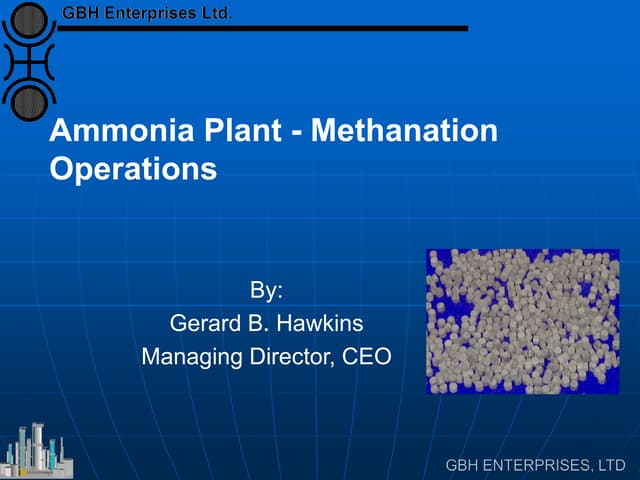 GBH Enterprises Ltd.

Ammonia Plant - Methanation Operations

By:
Gerard B. Hawkins
Managing Director, CEO

GBH ENTERPRISES, LTD